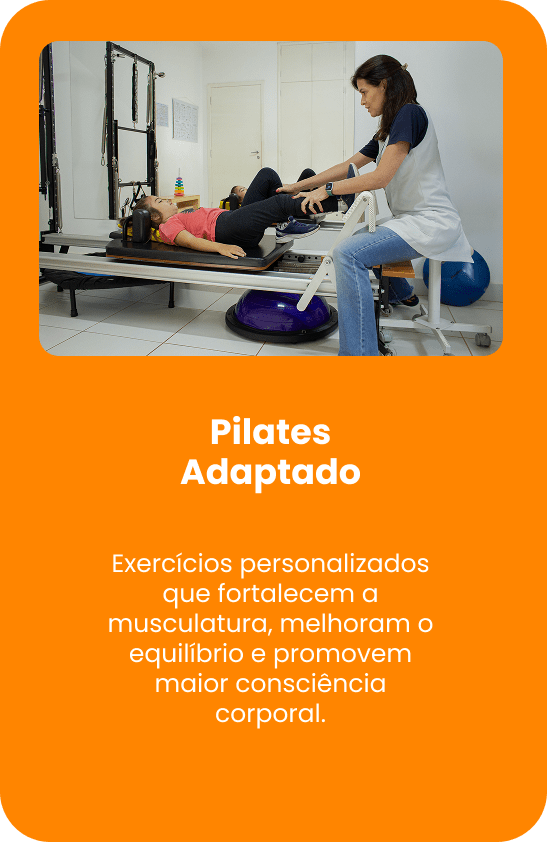 Pilates
Adaptado

Exercícios personalizados que fortalecem a musculatura, melhoram o equilíbrio e promovem maior consciência corporal.